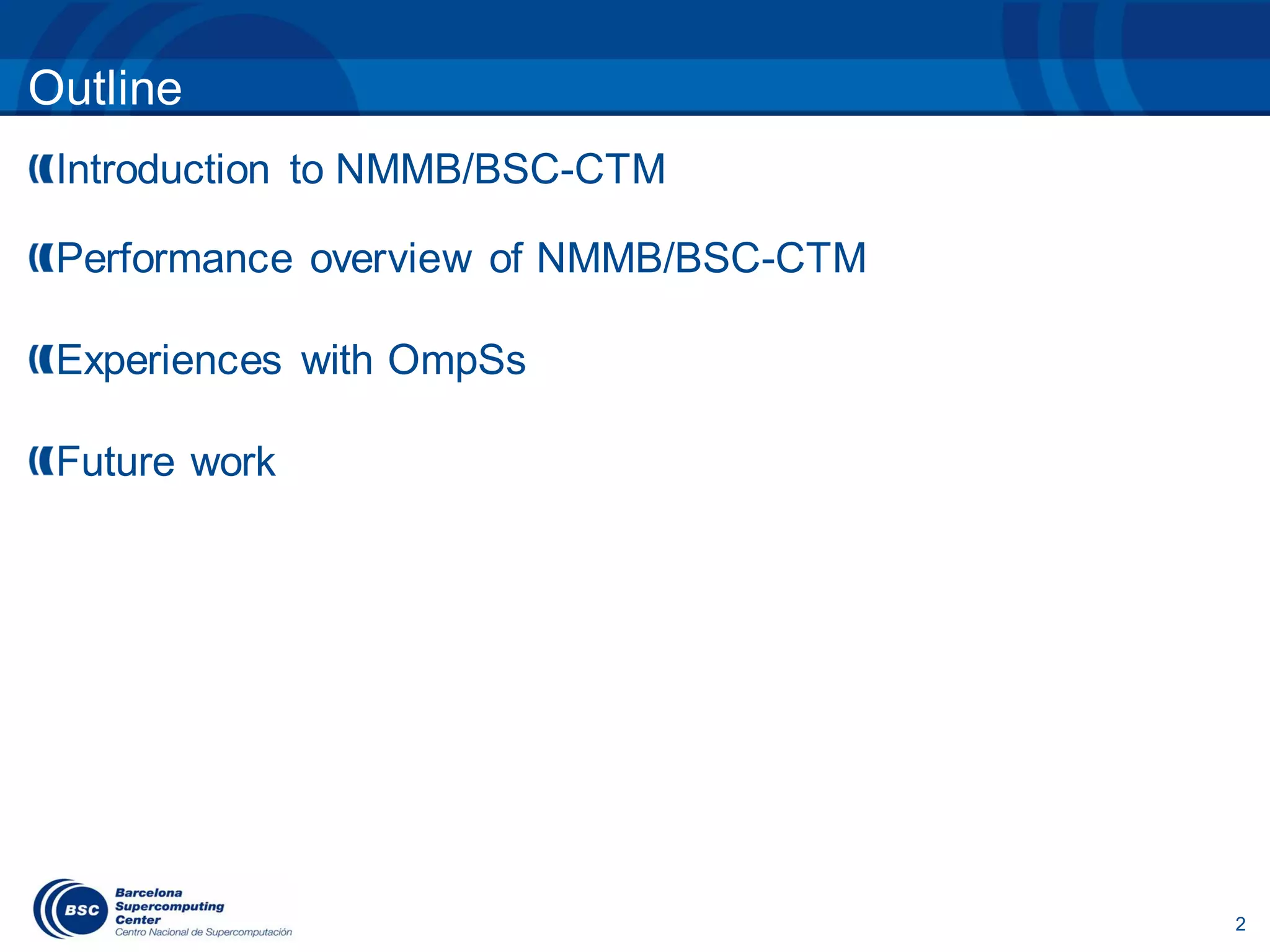 Outline

Introduction to NMMB/BSC-CTM

Performance overview of NMMB/BSC-CTM

Experiences with OmpSs

Future work

BSC Barcelona Supercomputing Center
Centro Nacional de Supercomputación

2